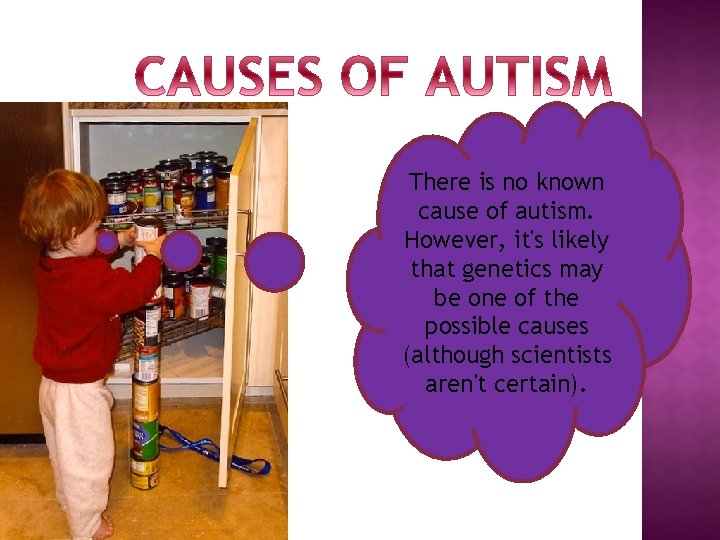 CAUSES OF AUTISM

There is no known cause of autism. However, it's likely that genetics may be one of the possible causes (although scientists aren't certain).